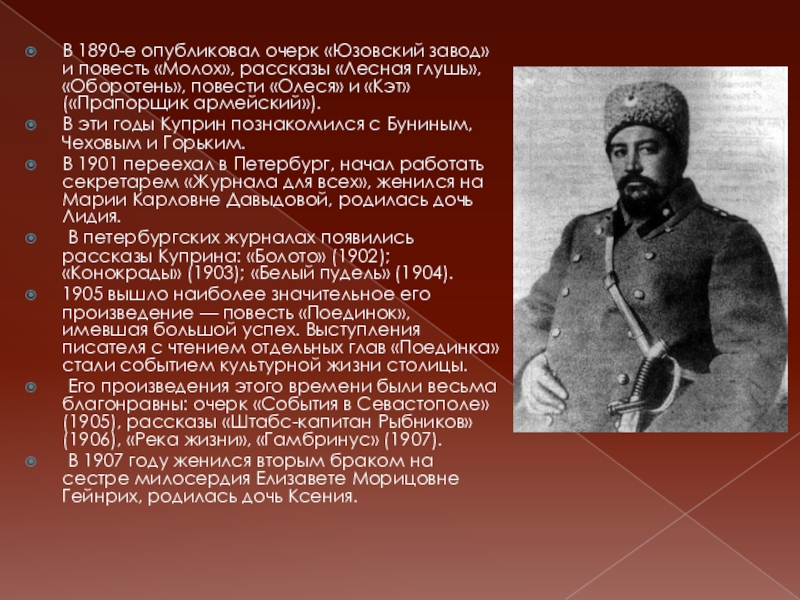 В 1890-е опубликовал очерк «Юзовский завод» и повесть «Молох», рассказы «Лесная глушь», «Оборотень», повести «Олеся» и «Кэт» («Прапорщик армейский»).

В эти годы Куприн познакомился с Буниным, Чеховым и Горьким.

В 1901 переехал в Петербург, начал работать секретарем «Журнала для всех», женился на Марии Карловне Давыдовой, родилась дочь Лидия.

В петербургских журналах появились рассказы Куприна: «Болото» (1902); «Конокрады» (1903); «Белый пудель» (1904).

1905 вышло наиболее значительное его произведение — повесть «Поединок», имевшая большой успех. Выступления писателя с чтением отдельных глав «Поединка» стали событием культурной жизни столицы.

Его произведения этого времени были весьма благонравны: очерк «События в Севастополе» (1905), рассказы «Штабс-капитан Рыбников» (1906), «Река жизни», «Гамбринус» (1907).

В 1907 году женился вторым браком на сестре милосердия Елизавете Морицовне Гейнрих, родилась дочь Ксения.